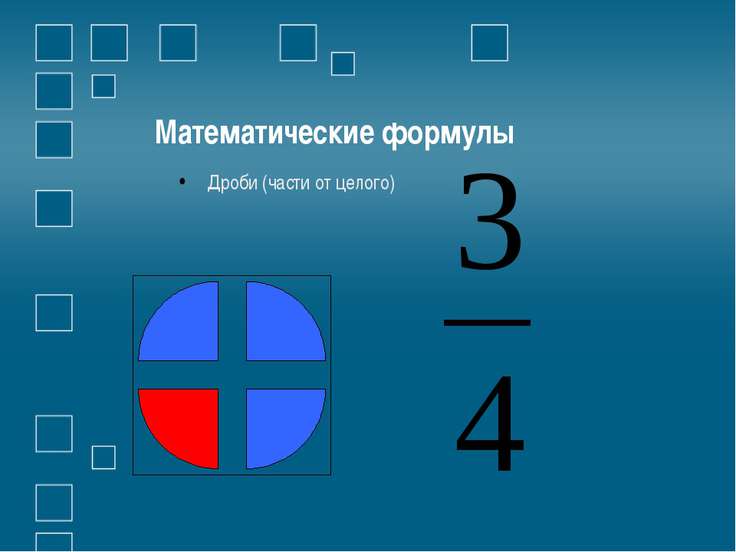 Математические формулы

• Дроби (части от целого)

$\frac{3}{4}$